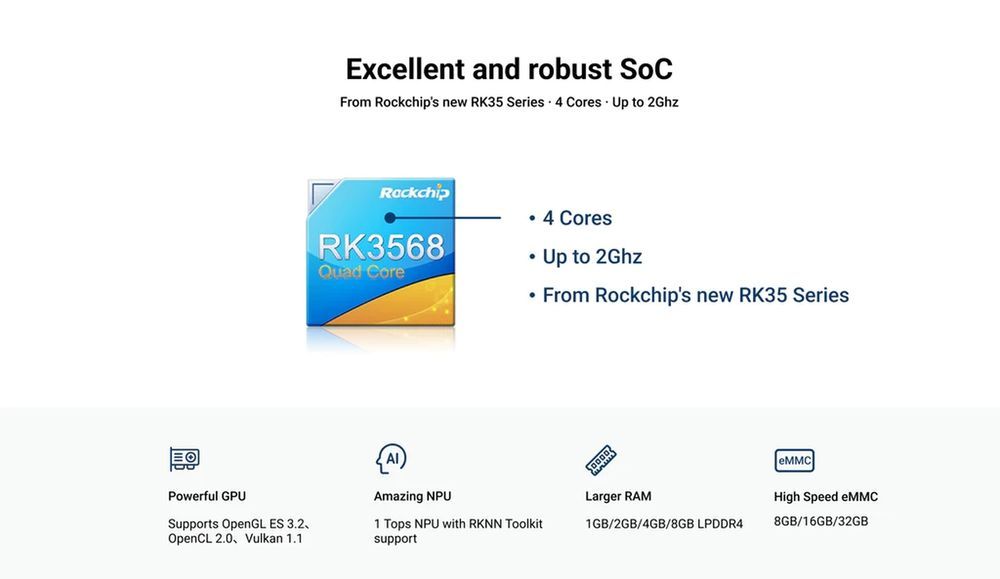 Excellent and robust SoC

From Rockchip's new RK35 Series · 4 Cores · Up to 2Ghz

Rockchip

RK3568

Quad Core

• 4 Cores

• Up to 2Ghz

• From Rockchip's new RK35 Series

Powerful GPU

Supports OpenGL ES 3.2、OpenCL 2.0、Vulkan 1.1

AI

Amazing NPU

1 Tops NPU with RKNN Toolkit support

Larger RAM

1GB/2GB/4GB/8GB LPDDR4

eMMC

High Speed eMMC

8GB/16GB/32GB